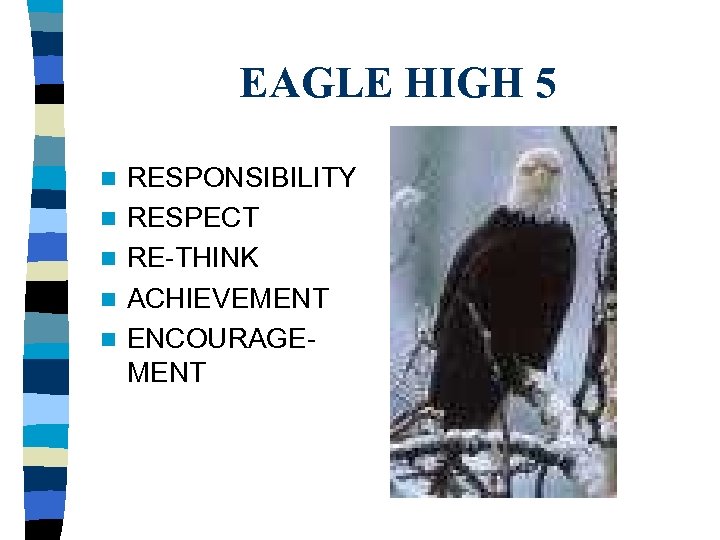 EAGLE HIGH 5

- RESPONSIBILITY
- RESPECT
- RE-THINK
- ACHIEVEMENT
- ENCOURAGEMENT